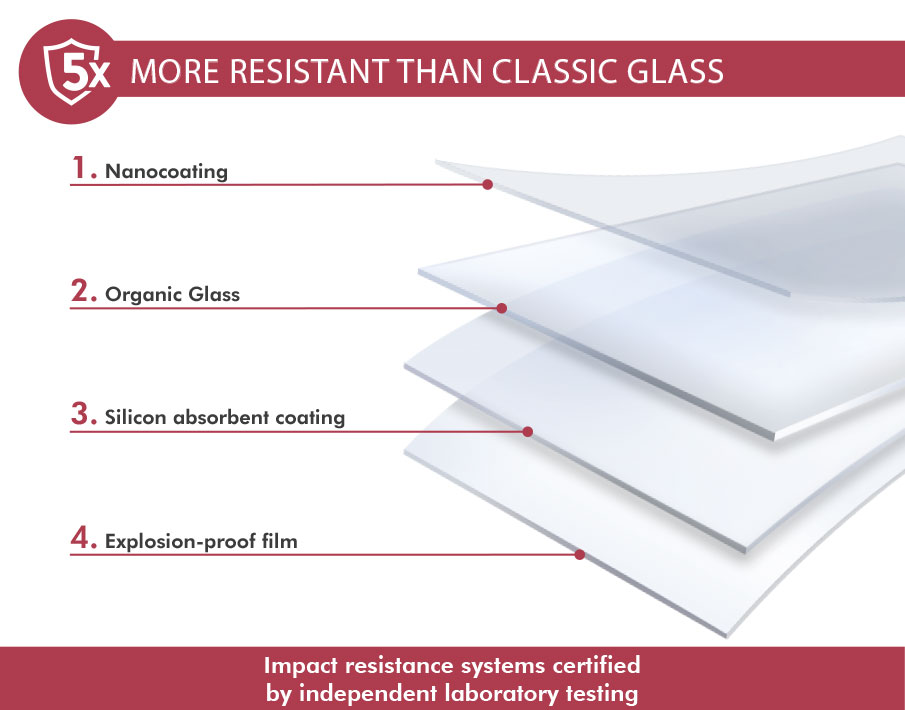 5x MORE RESISTANT THAN CLASSIC GLASS

1. Nanocoating

2. Organic Glass

3. Silicon absorbent coating

4. Explosion-proof film

Impact resistance systems certified by independent laboratory testing